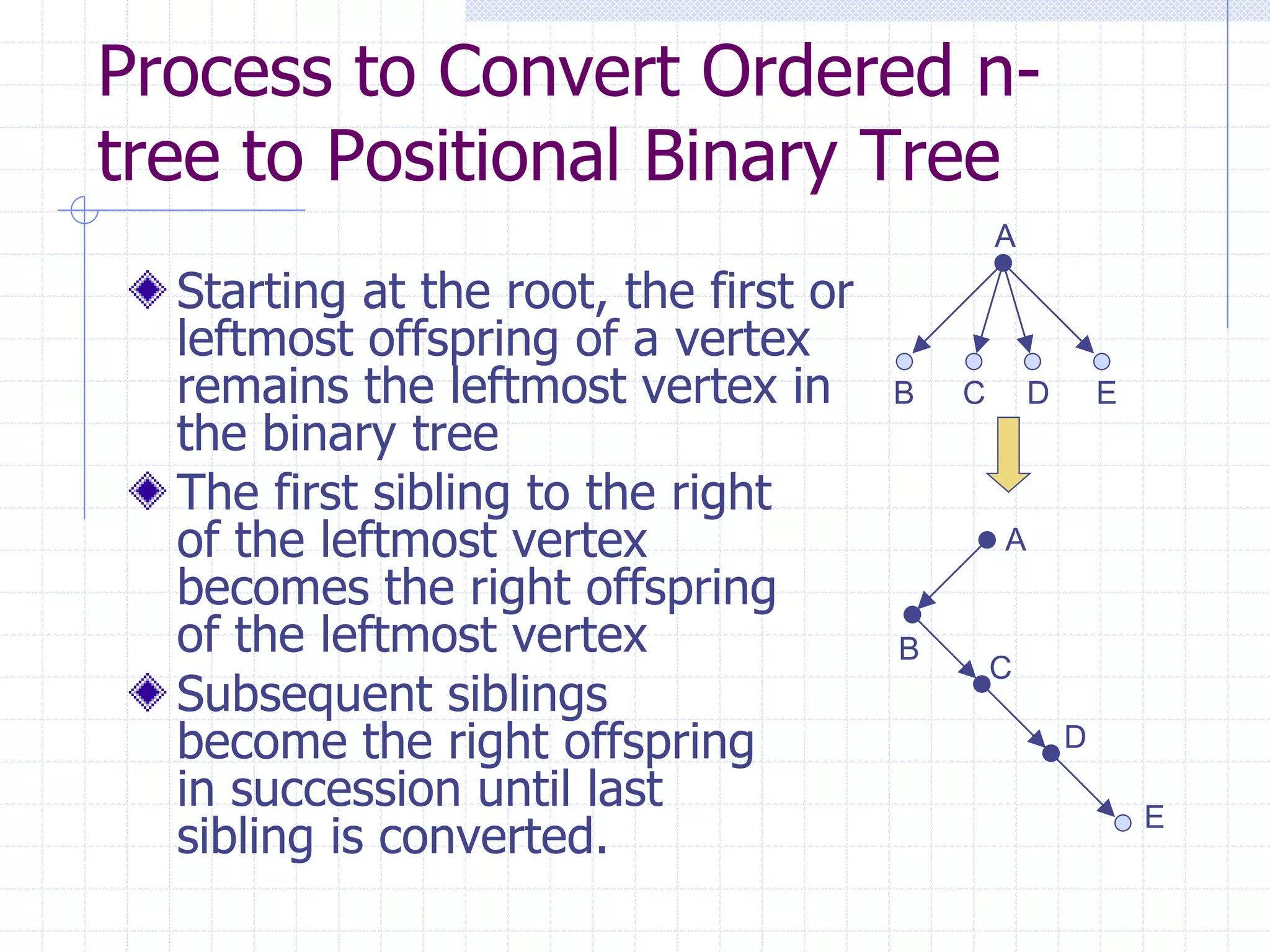 Process to Convert Ordered n-tree to Positional Binary Tree

Starting at the root, the first or leftmost offspring of a vertex remains the leftmost vertex in the binary tree

The first sibling to the right of the leftmost vertex becomes the right offspring of the leftmost vertex

Subsequent siblings become the right offspring in succession until last sibling is converted.

A
B C D E

A
B
C
D
E